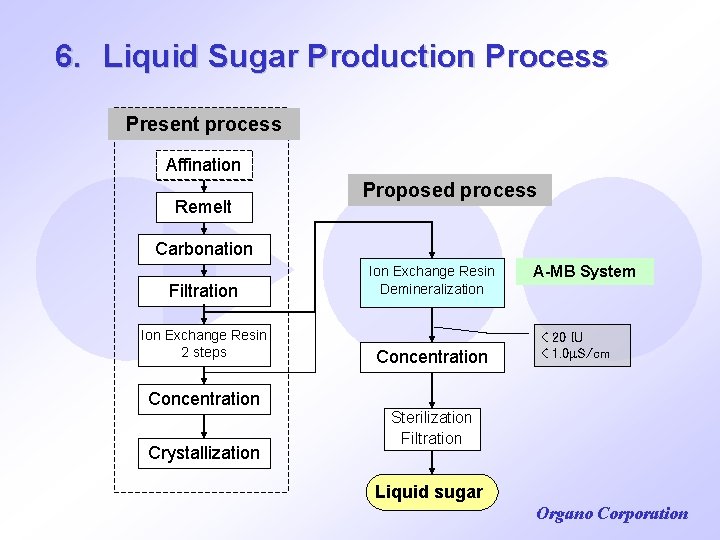 6. Liquid Sugar Production Process

Present process

Affination

Remelt

Carbonation

Filtration

Ion Exchange Resin 2 steps

Concentration

Crystallization

Proposed process

Ion Exchange Resin Demineralization

A-MB System

< 20 IU
< 1.0μS/cm

Concentration

Sterilization Filtration

Liquid sugar

Organo Corporation